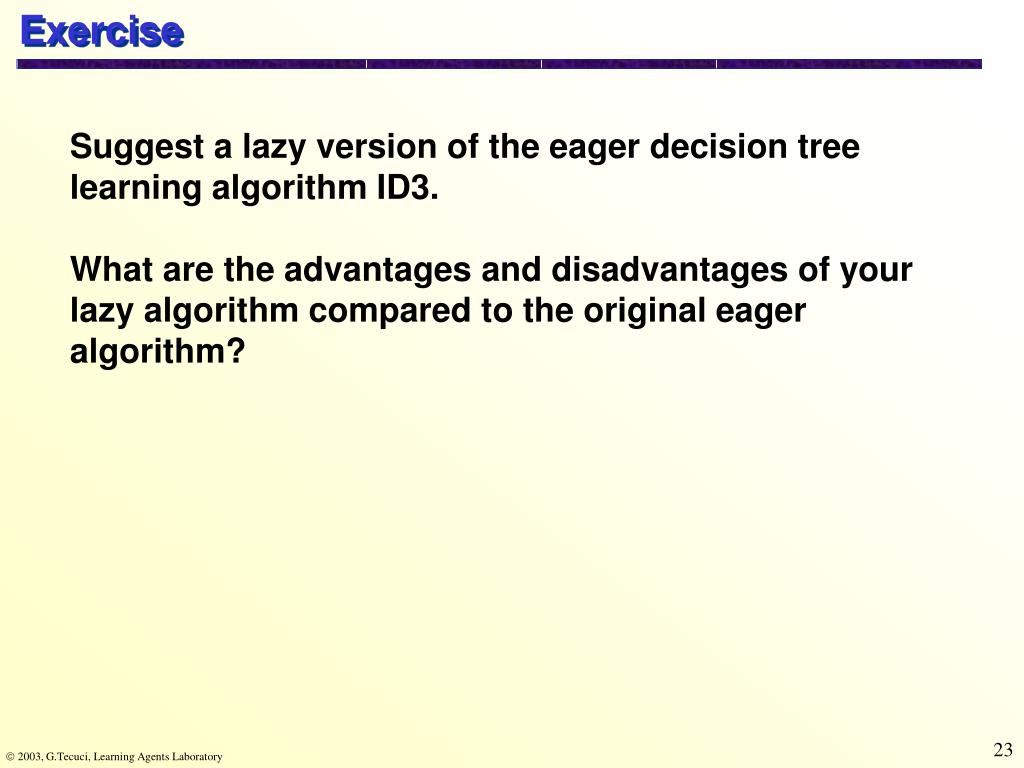 Exercise

Suggest a lazy version of the eager decision tree learning algorithm ID3.

What are the advantages and disadvantages of your lazy algorithm compared to the original eager algorithm?

© 2003, G.Tecuci, Learning Agents Laboratory

23